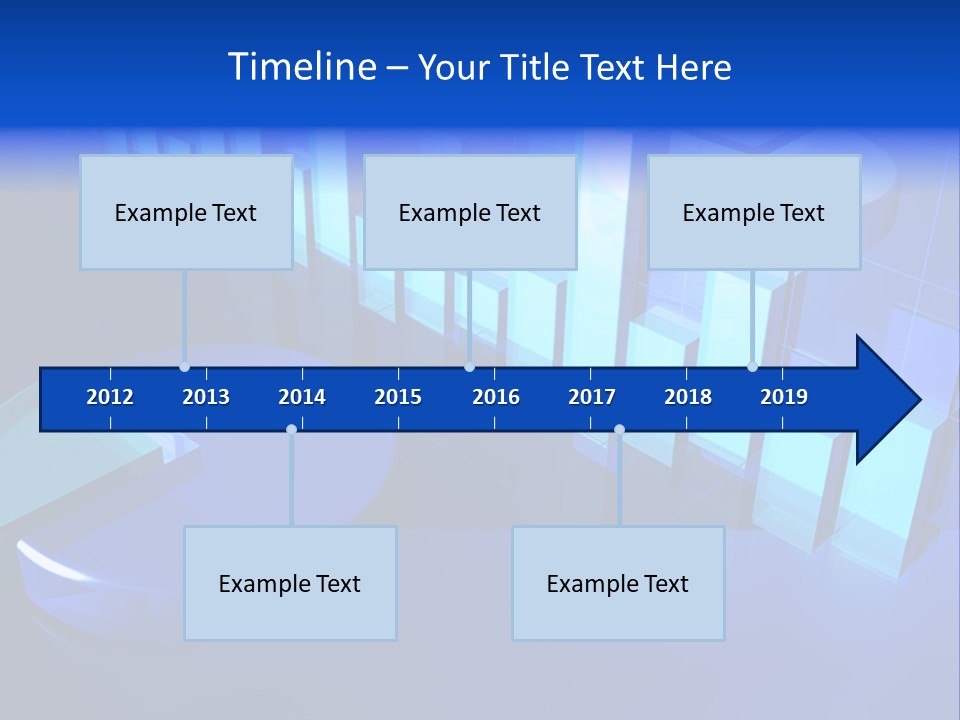 Timeline – Your Title Text Here

Example Text

Example Text

Example Text

2012 2013 2014 2015 2016 2017 2018 2019

Example Text

Example Text